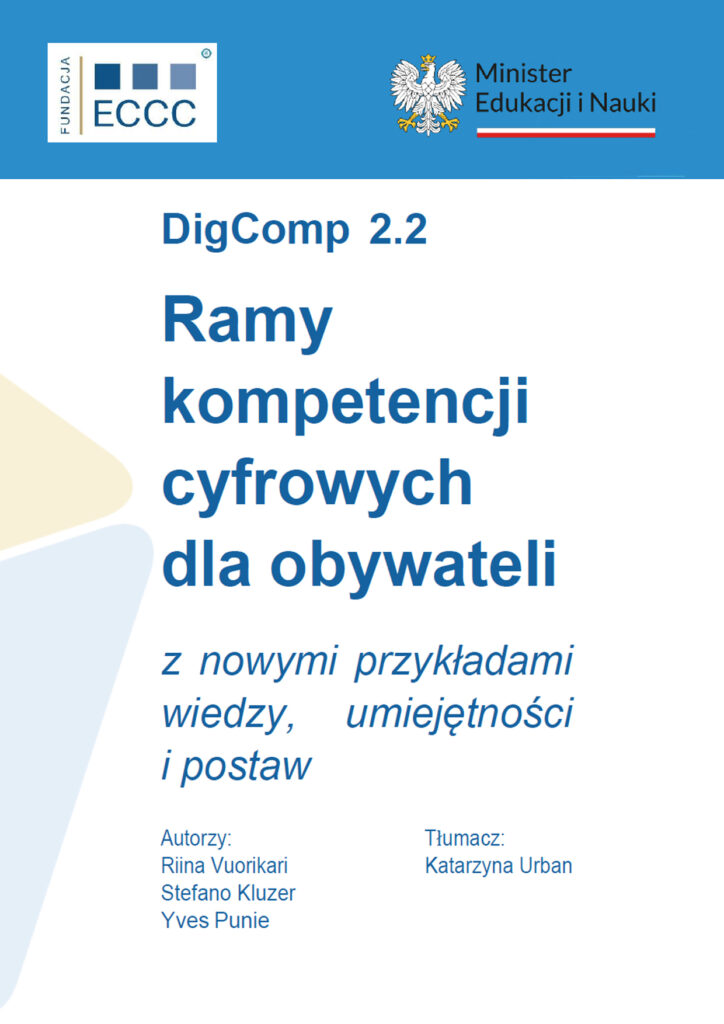 FUNDACJA
ECCC
®

Minister
Edukacji i Nauki

DigComp 2.2

Ramy kompetencji cyfrowych dla obywateli

z nowymi przykładami wiedzy, umiejętności i postaw

Autorzy:
Riina Vuorikari
Stefano Kluzer
Yves Punie

Tłumacz:
Katarzyna Urban